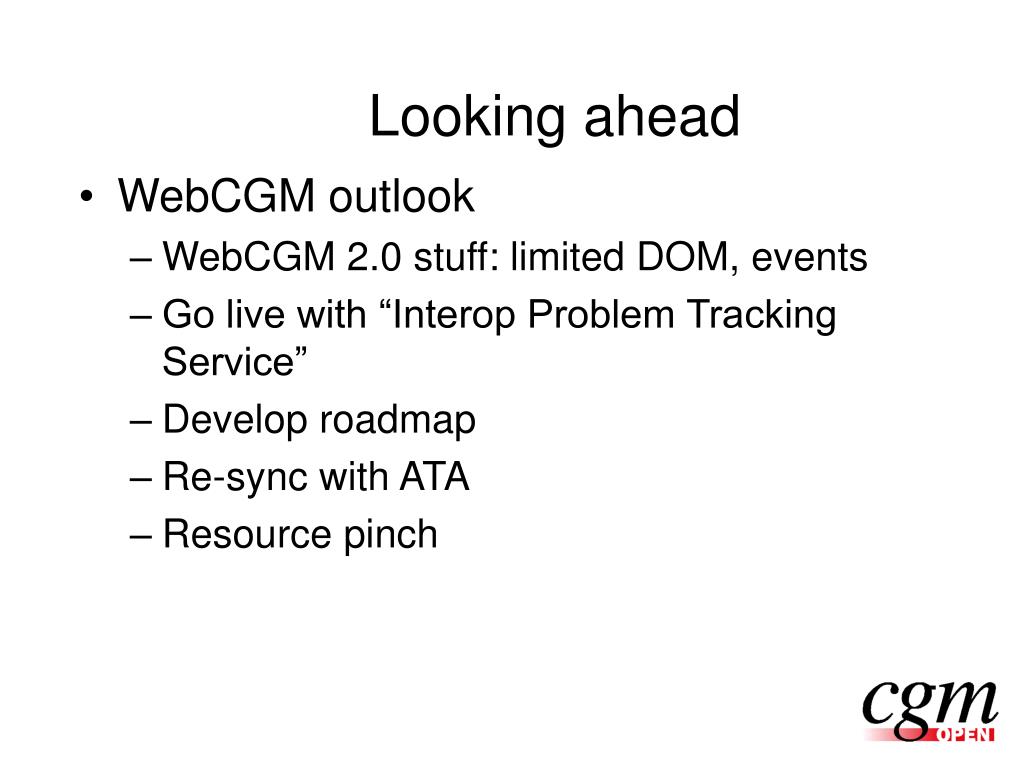 Looking ahead

• WebCGM outlook
– WebCGM 2.0 stuff: limited DOM, events
– Go live with “Interop Problem Tracking Service”
– Develop roadmap
– Re-sync with ATA
– Resource pinch

cgm
OPEN